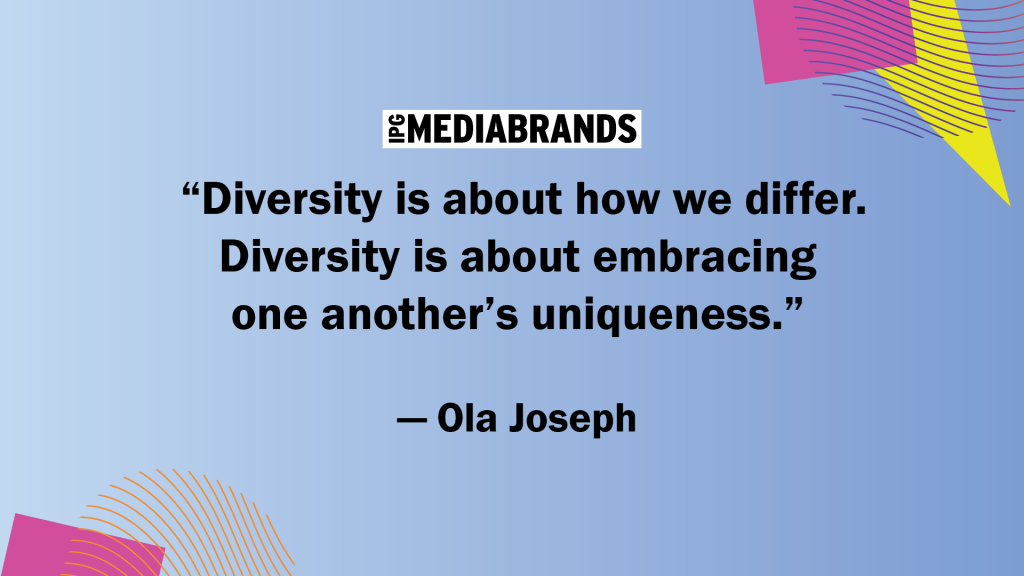 IPG MEDIABRANDS

“Diversity is about how we differ. Diversity is about embracing one another’s uniqueness.”

— Ola Joseph